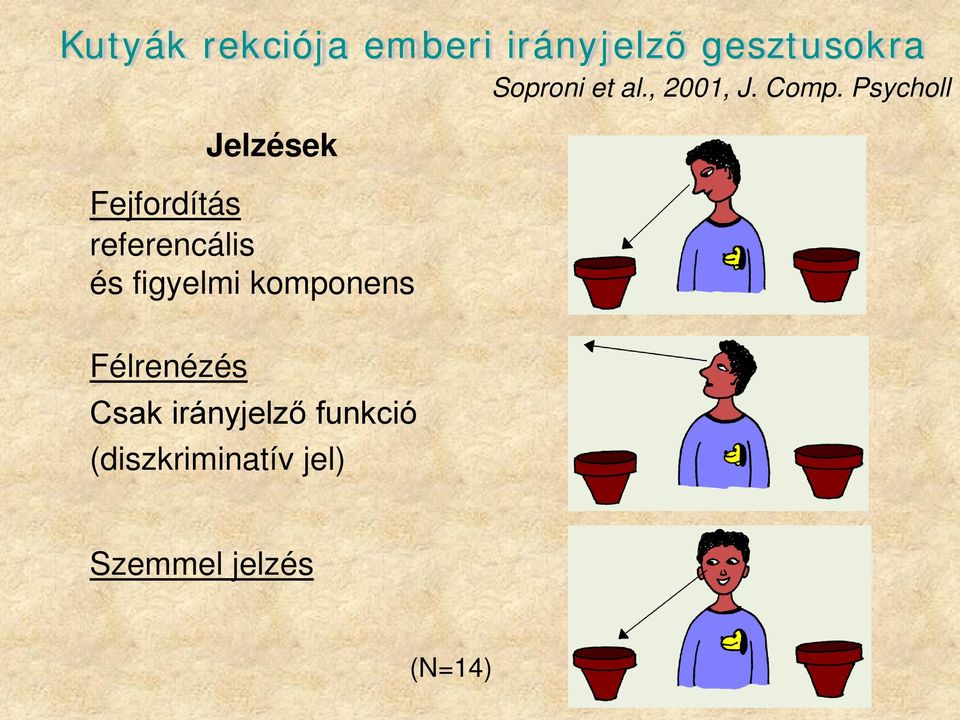 Kutyák rekciója emberi irányjelzõ gesztusokra
Soproni et al., 2001, J. Comp. Psycholl

Jelzések

Fejfordítás
referencális
és figyelmi komponens

Félrenézés
Csak irányjelző funkció
(diszkriminatív jel)

Szemmel jelzés

(N=14)